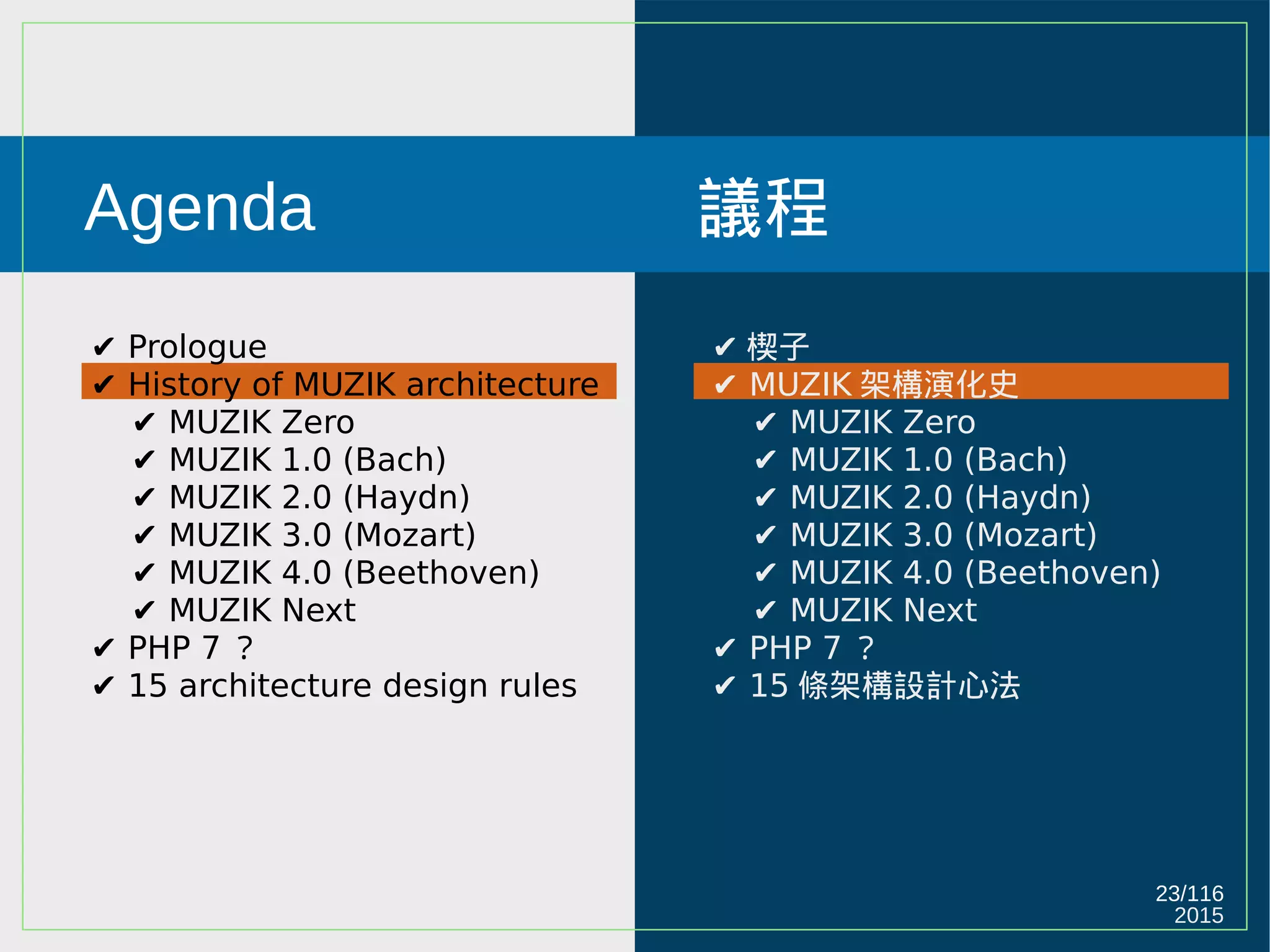 Agenda

✔ Prologue
✔ History of MUZIK architecture
✔ MUZIK Zero
✔ MUZIK 1.0 (Bach)
✔ MUZIK 2.0 (Haydn)
✔ MUZIK 3.0 (Mozart)
✔ MUZIK 4.0 (Beethoven)
✔ MUZIK Next
✔ PHP 7 ？
✔ 15 architecture design rules

議程

✔ 楔子
✔ MUZIK 架構演化史
✔ MUZIK Zero
✔ MUZIK 1.0 (Bach)
✔ MUZIK 2.0 (Haydn)
✔ MUZIK 3.0 (Mozart)
✔ MUZIK 4.0 (Beethoven)
✔ MUZIK Next
✔ PHP 7 ？
✔ 15 條架構設計心法

23/116
2015